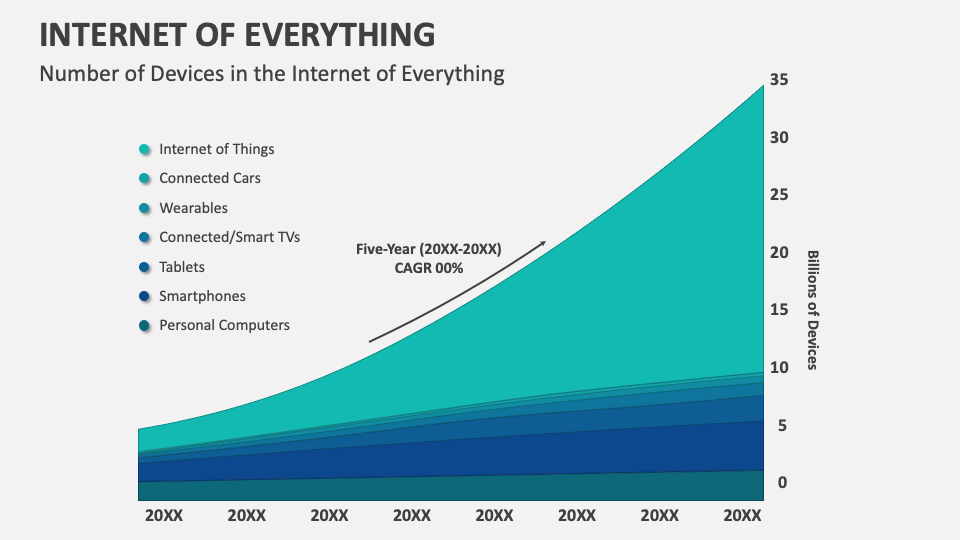 INTERNET OF EVERYTHING

Number of Devices in the Internet of Everything

Internet of Things
Connected Cars
Wearables
Connected/Smart TVs
Tablets
Smartphones
Personal Computers

Five-Year (20XX-20XX)
CAGR 00%

35
30
25
20
15
10
5
0

Billions of Devices

20XX 20XX 20XX 20XX 20XX 20XX 20XX 20XX